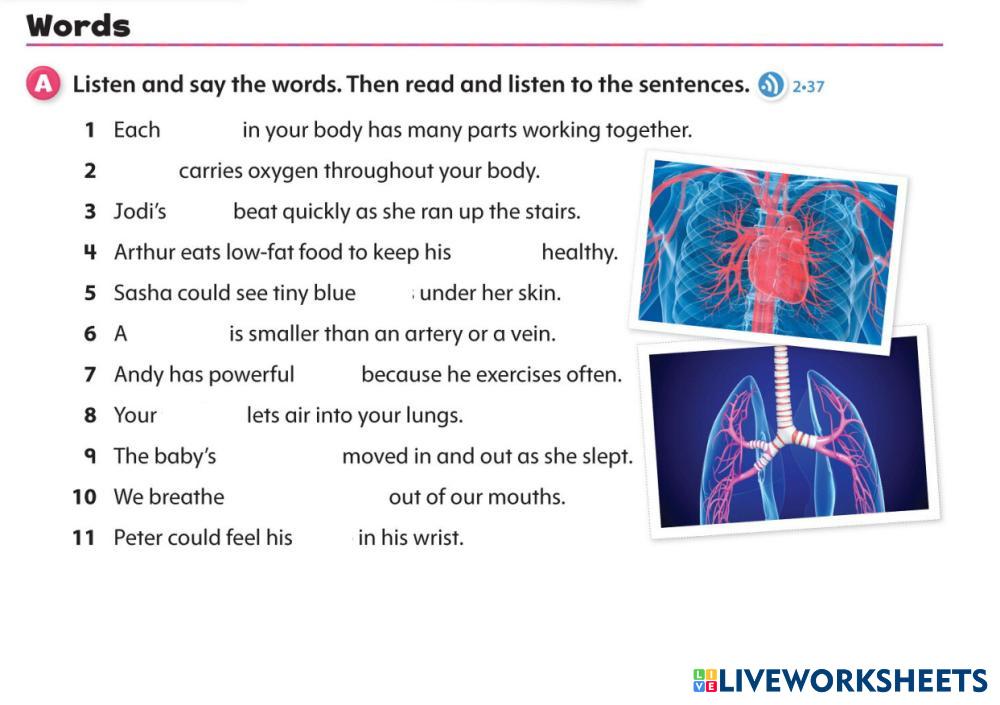 Words

A Listen and say the words. Then read and listen to the sentences. 2•37

1 Each in your body has many parts working together.
2 carries oxygen throughout your body.
3 Jodi's beat quickly as she ran up the stairs.
4 Arthur eats low-fat food to keep his healthy.
5 Sasha could see tiny blue under her skin.
6 A is smaller than an artery or a vein.
7 Andy has powerful because he exercises often.
8 Your lets air into your lungs.
9 The baby's moved in and out as she slept.
10 We breathe out of our mouths.
11 Peter could feel his in his wrist.

LIVEWORKSHEETS